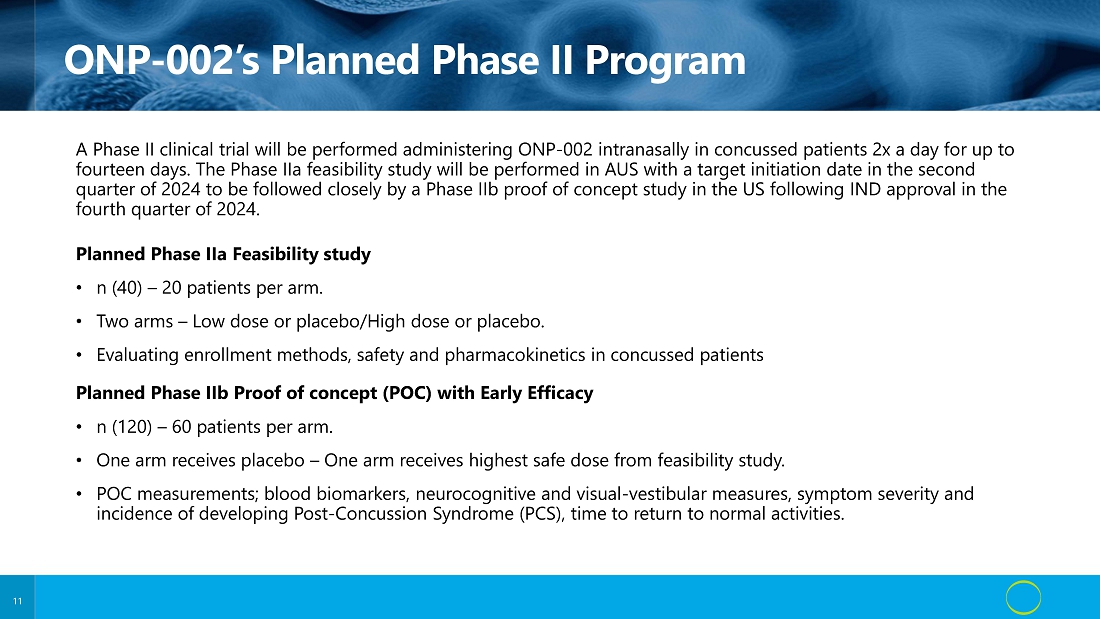 ONP-002's Planned Phase II Program

A Phase II clinical trial will be performed administering ONP-002 intranasally in concussed patients 2x a day for up to fourteen days. The Phase IIa feasibility study will be performed in AUS with a target initiation date in the second quarter of 2024 to be followed closely by a Phase IIb proof of concept study in the US following IND approval in the fourth quarter of 2024.

Planned Phase IIa Feasibility study

• n (40) – 20 patients per arm.

• Two arms – Low dose or placebo/High dose or placebo.

• Evaluating enrollment methods, safety and pharmacokinetics in concussed patients

Planned Phase IIb Proof of concept (POC) with Early Efficacy

• n (120) – 60 patients per arm.

• One arm receives placebo – One arm receives highest safe dose from feasibility study.

• POC measurements; blood biomarkers, neurocognitive and visual-vestibular measures, symptom severity and incidence of developing Post-Concussion Syndrome (PCS), time to return to normal activities.

11